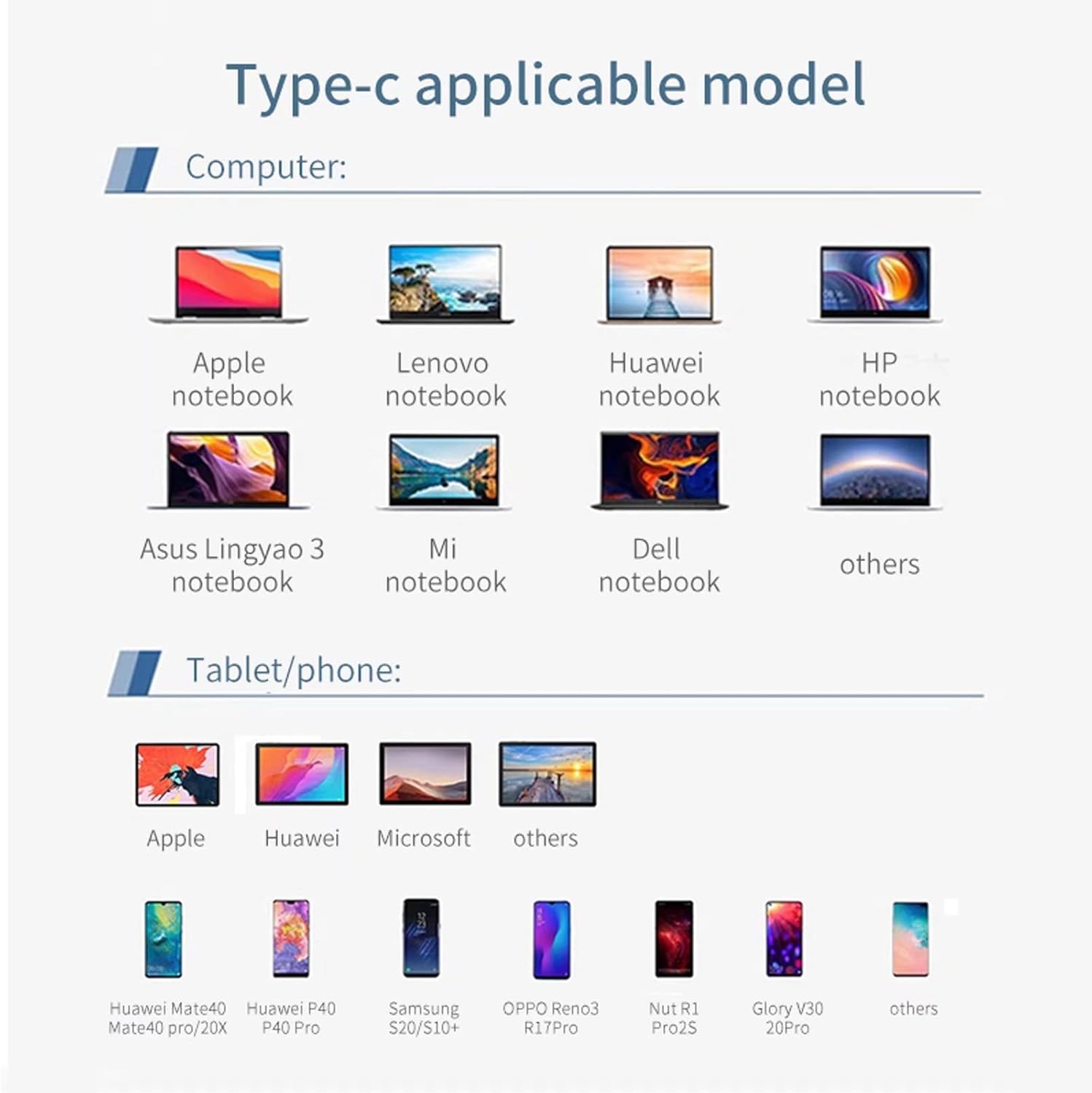 Type-c applicable model

Computer:

Apple
notebook

Lenovo
notebook

Huawei
notebook

HP
notebook

Asus Lingyao 3
notebook

Mi
notebook

Dell
notebook

others

Tablet/phone:

Apple

Huawei

Microsoft

others

Huawei Mate40
Mate40 pro/20X

Huawei P40
P40 Pro

Samsung
S20/S10+

OPPO Reno3
R17Pro

Nut R1
Pro2S

Glory V30
20Pro

others